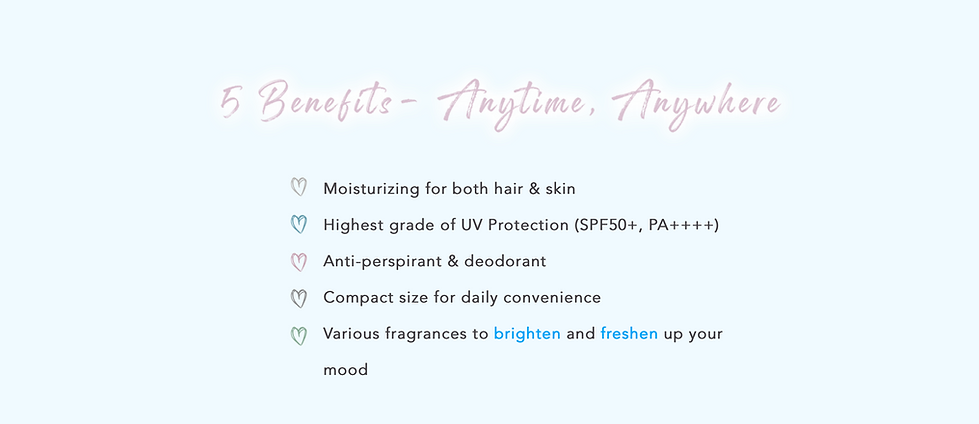 5 Benefits- Anytime, Anywhere

Moisturizing for both hair & skin

Highest grade of UV Protection (SPF50+, PA++++)

Anti-perspirant & deodorant

Compact size for daily convenience

Various fragrances to brighten and freshen up your mood